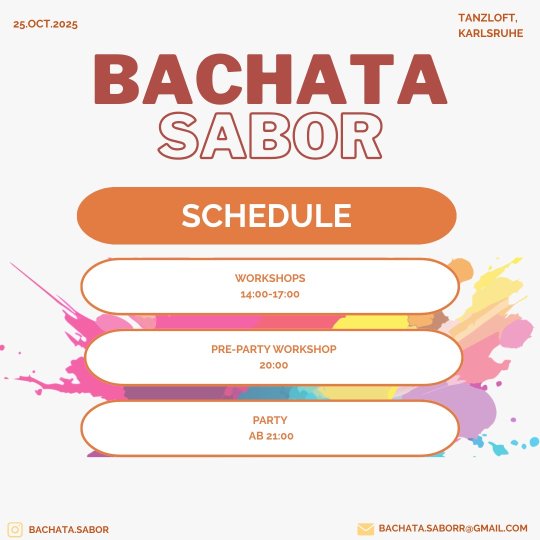 25.OCT.2025

TANZLOFT, KARLSRUHE

BACHATA SABOR

SCHEDULE

WORKSHOPS
14:00-17:00

PRE-PARTY WORKSHOP
20:00

PARTY
AB 21:00

BACHATA.SABOR

BACHATA.SABORR@GMAIL.COM